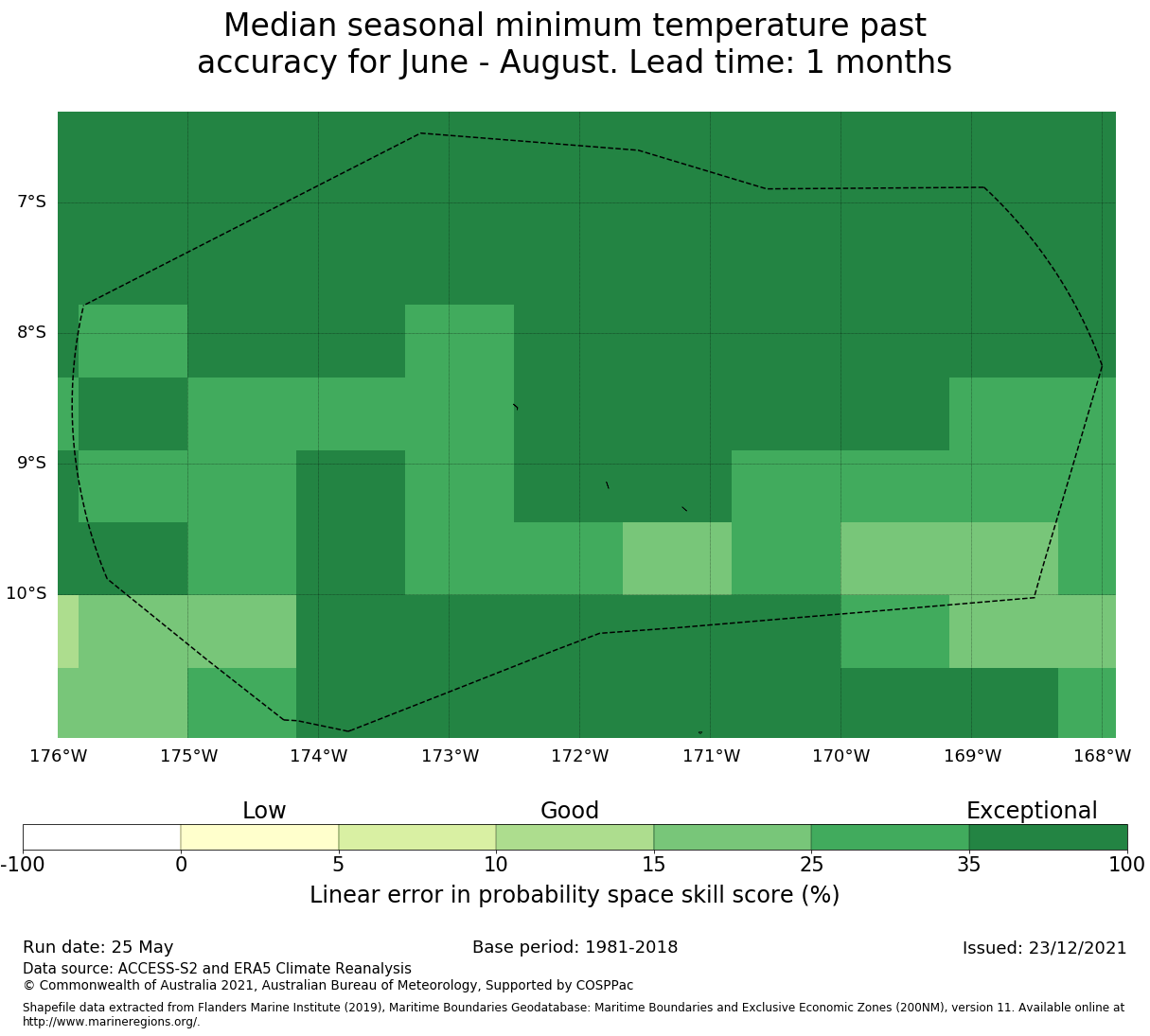 Median seasonal minimum temperature past accuracy for June - August. Lead time: 1 months

7°S
8°S
9°S
10°S

176°W 175°W 174°W 173°W 172°W 171°W 170°W 169°W 168°W

Low Good Exceptional

-100 0 5 10 15 25 35 100

Linear error in probability space skill score (%)

Run date: 25 May
Base period: 1981-2018
Issued: 23/12/2021
Data source: ACCESS-S2 and ERA5 Climate Reanalysis
© Commonwealth of Australia 2021, Australian Bureau of Meteorology, Supported by COSPPac

Shapefile data extracted from Flanders Marine Institute (2019), Maritime Boundaries Geodatabase: Maritime Boundaries and Exclusive Economic Zones (200NM), version 11. Available online at http://www.marineregions.org/.